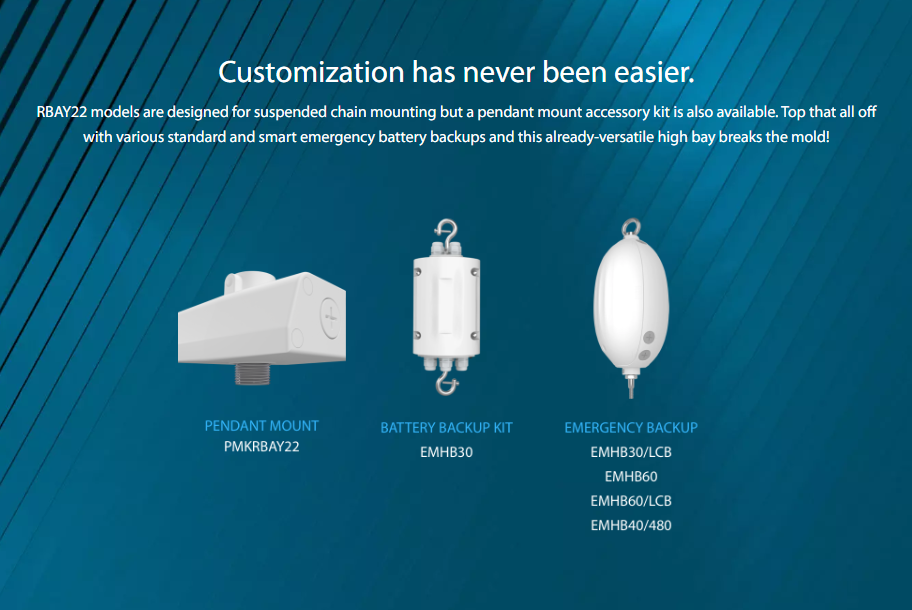 Customization has never been easier.

RBAY22 models are designed for suspended chain mounting but a pendant mount accessory kit is also available. Top that all off with various standard and smart emergency battery backups and this already-versatile high bay breaks the mold!

PENDANT MOUNT
PMKRBAY22

BATTERY BACKUP KIT
EMHB30

EMERGENCY BACKUP
EMHB30/LCB
EMHB60
EMHB60/LCB
EMHB40/480